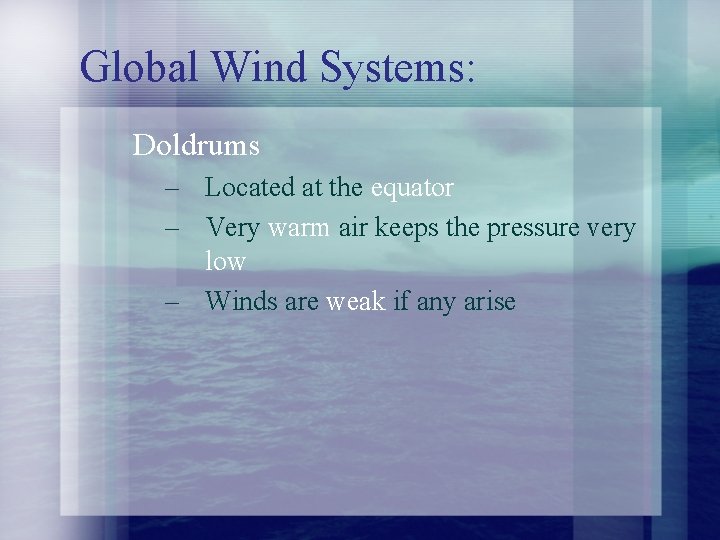 Global Wind Systems:

Doldrums

– Located at the equator
– Very warm air keeps the pressure very low
– Winds are weak if any arise